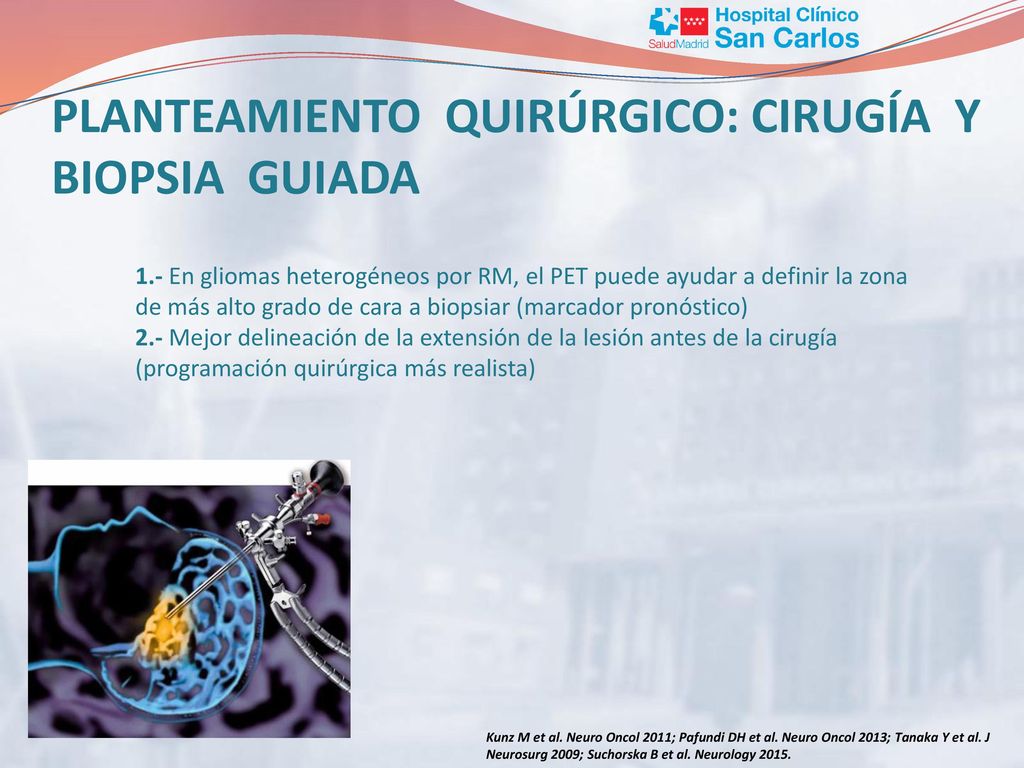 SaludMadrid Hospital Clínico San Carlos

PLANTEAMIENTO QUIRÚRGICO: CIRUGÍA Y BIOPSIA GUIADA

1.- En gliomas heterogéneos por RM, el PET puede ayudar a definir la zona de más alto grado de cara a biopsiar (marcador pronóstico)
2.- Mejor delineación de la extensión de la lesión antes de la cirugía (programación quirúrgica más realista)

Kunz M et al. Neuro Oncol 2011; Pafundi DH et al. Neuro Oncol 2013; Tanaka Y et al. J Neurosurg 2009; Suchorska B et al. Neurology 2015.